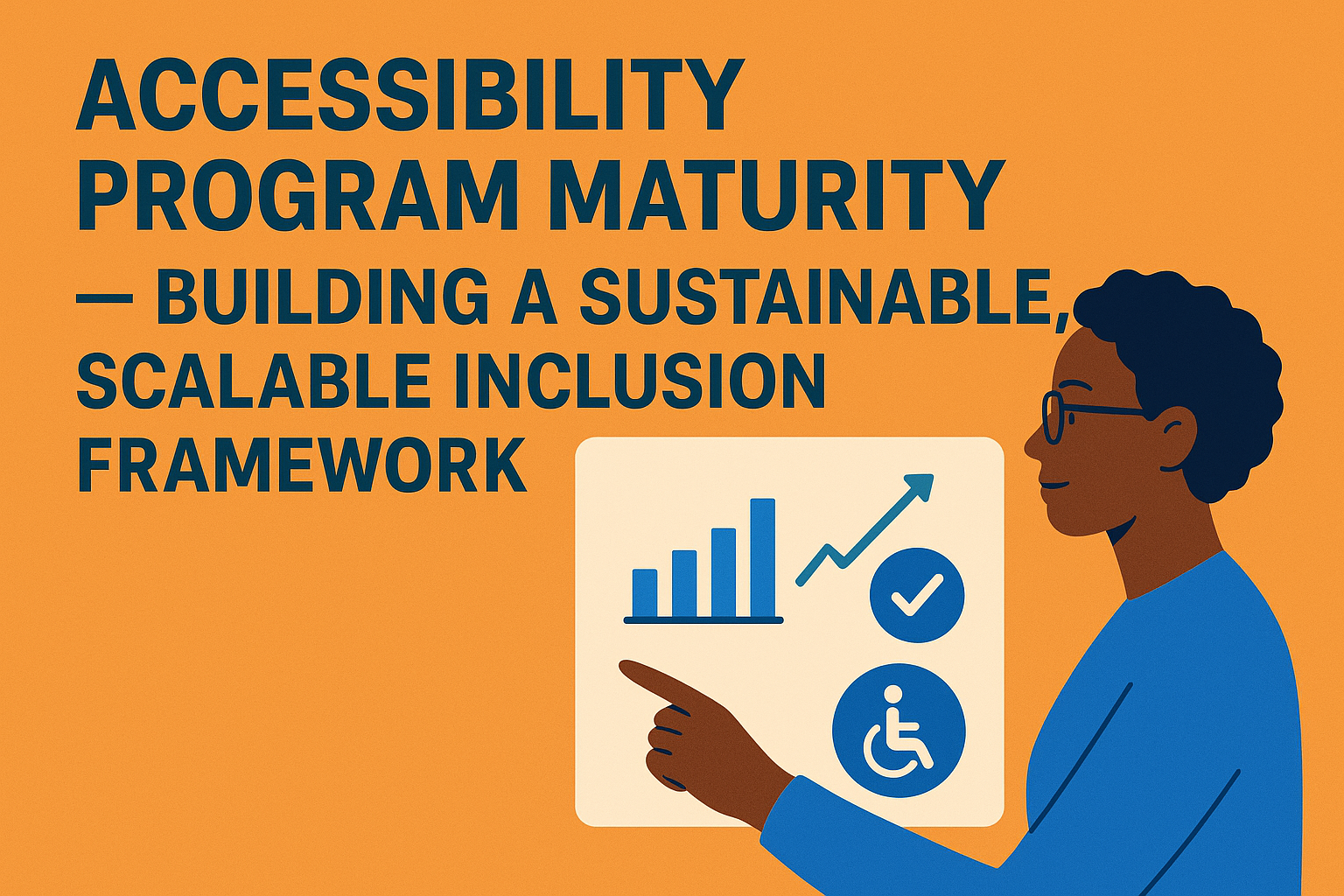 ACCESSIBILITY PROGRAM MATURITY — BUILDING A SUSTAINABLE, SCALABLE INCLUSION FRAMEWORK